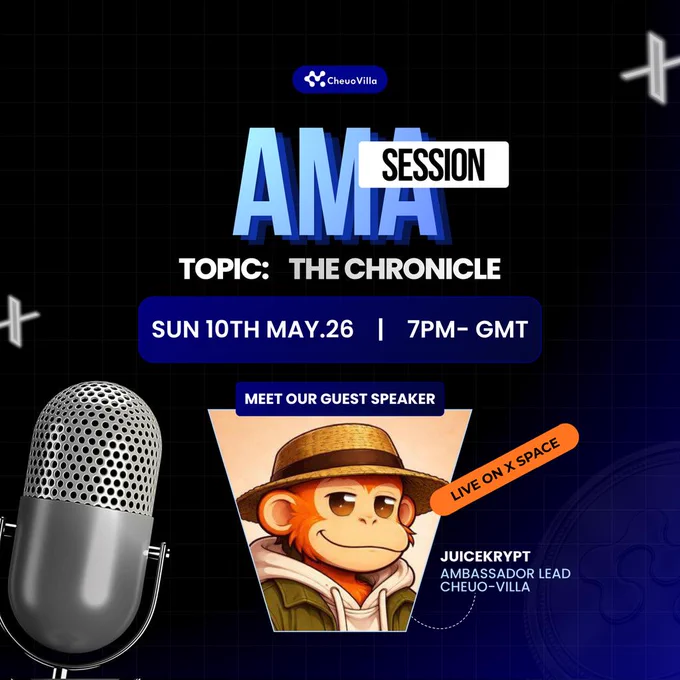 CheuoVilla

AMA SESSION

TOPIC: THE CHRONICLE

SUN 10TH MAY.26 | 7PM- GMT

MEET OUR GUEST SPEAKER

LIVE ON X SPACE

JUICEKRYPT
AMBASSADOR LEAD
CHEUO-VILLA